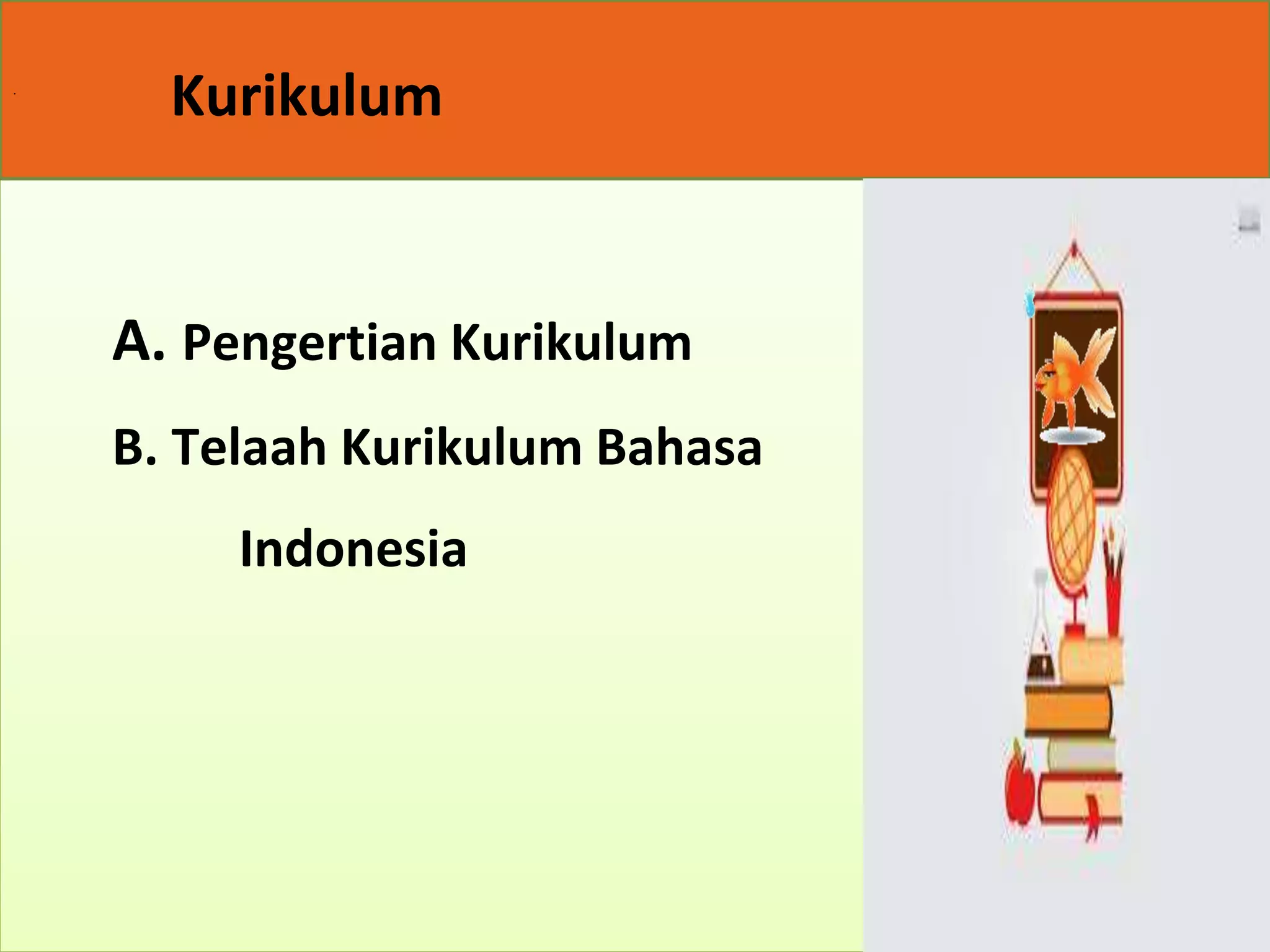 Kurikulum

A. Pengertian Kurikulum

B. Telaah Kurikulum Bahasa Indonesia